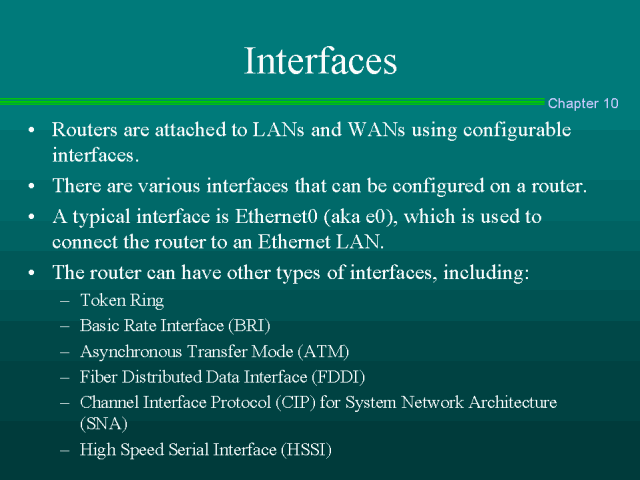 Interfaces

Chapter 10

• Routers are attached to LANs and WANs using configurable interfaces.
• There are various interfaces that can be configured on a router.
• A typical interface is Ethernet0 (aka e0), which is used to connect the router to an Ethernet LAN.
• The router can have other types of interfaces, including:
– Token Ring
– Basic Rate Interface (BRI)
– Asynchronous Transfer Mode (ATM)
– Fiber Distributed Data Interface (FDDI)
– Channel Interface Protocol (CIP) for System Network Architecture (SNA)
– High Speed Serial Interface (HSSI)